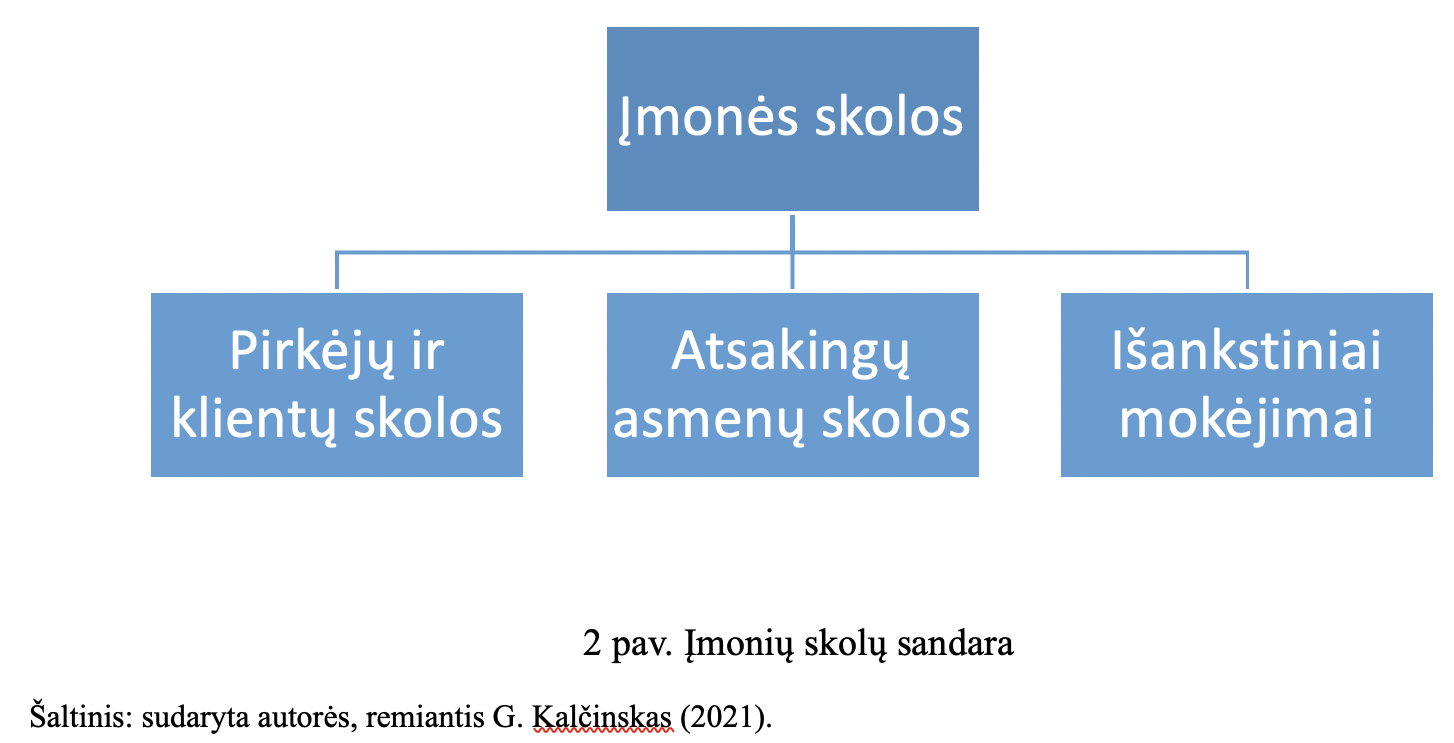 Įmonės skolos

Pirkėjų ir klientų skolos

Atsakingų asmenų skolos

Išankstiniai mokėjimai

2 pav. Įmonių skolų sandara

Šaltinis: sudaryta autorės, remiantis G. Kalčinskas (2021).